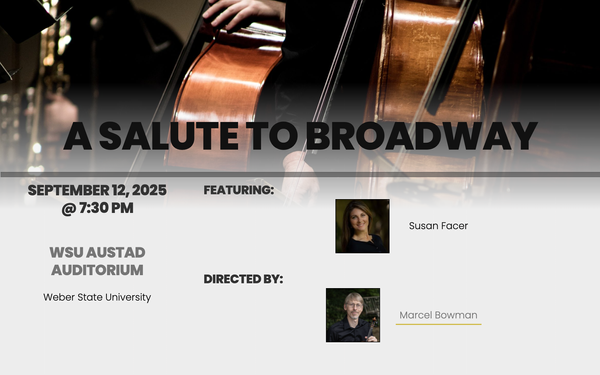 A SALUTE TO BROADWAY

SEPTEMBER 12, 2025
@ 7:30 PM

WSU AUSTAD AUDITORIUM

Weber State University

FEATURING:

Susan Facer

DIRECTED BY:

Marcel Bowman